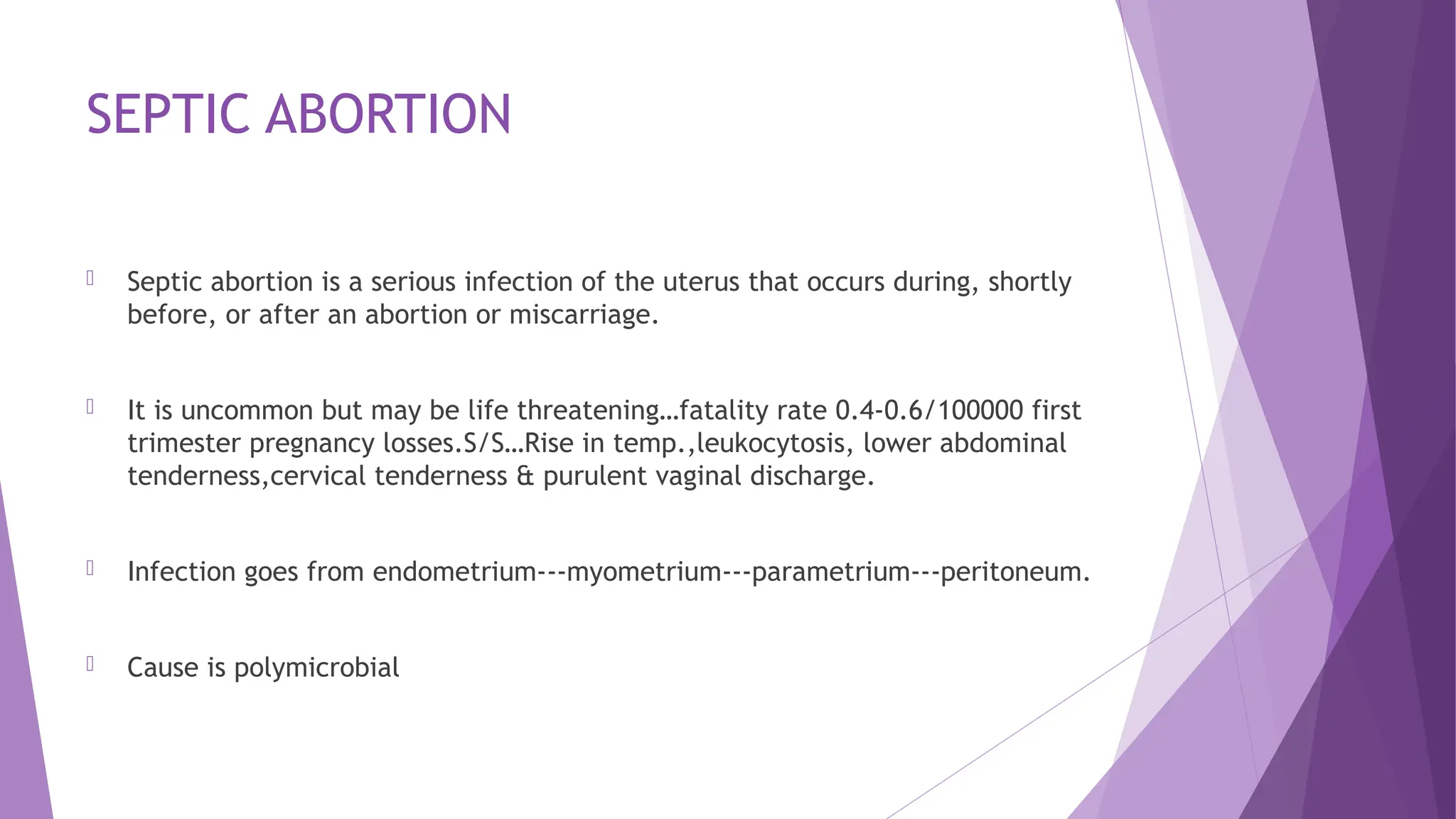 SEPTIC ABORTION

Septic abortion is a serious infection of the uterus that occurs during, shortly before, or after an abortion or miscarriage.

It is uncommon but may be life threatening…fatality rate 0.4-0.6/100000 first trimester pregnancy losses.S/S…Rise in temp.,leukocytosis, lower abdominal tenderness,cervical tenderness & purulent vaginal discharge.

Infection goes from endometrium---myometrium---parametrium---peritoneum.

Cause is polymicrobial